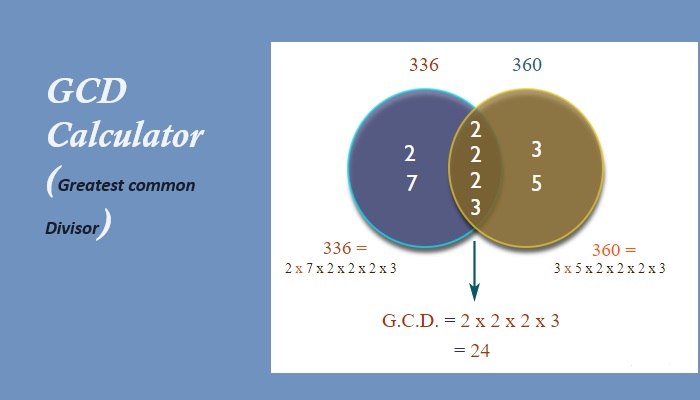 GCD Calculator

(Greatest common Divisor)

336

360

2
7

2
2
2
3

3
5

336 =
2 x 7 x 2 x 2 x 2 x 3

360 =
3 x 5 x 2 x 2 x 2 x 3

G.C.D. = 2 x 2 x 2 x 3
= 24